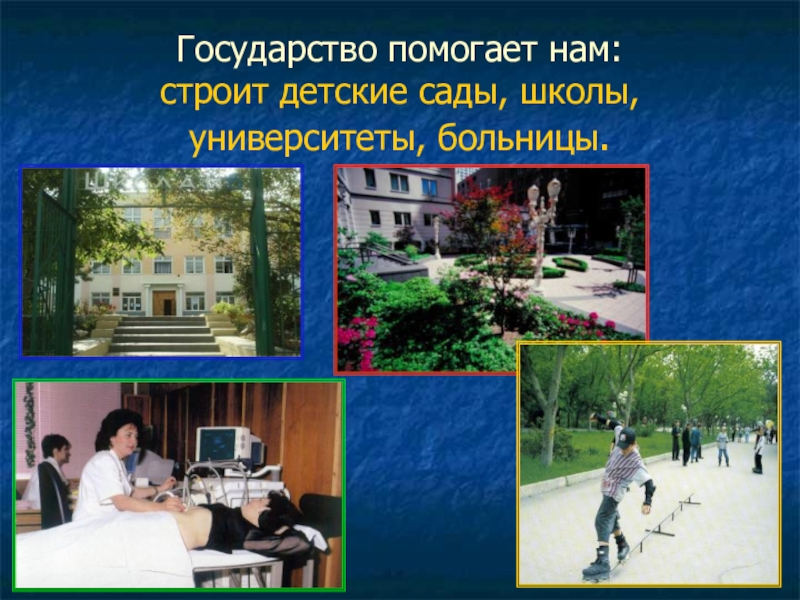 Государство помогает нам: строит детские сады, школы, университеты, больницы.

ШКОЛА